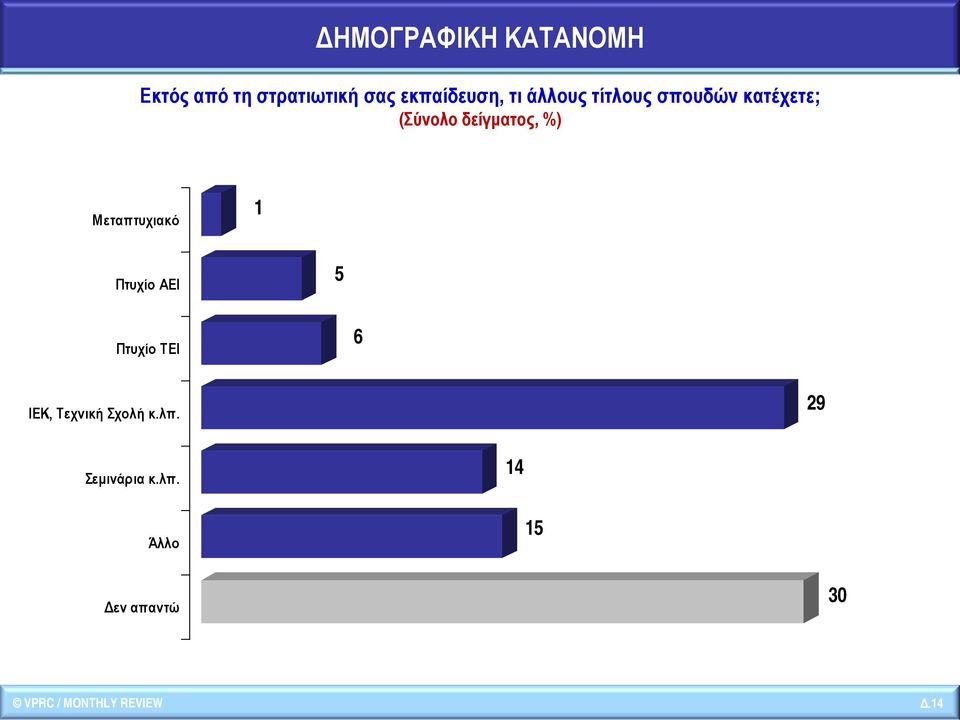 ΔΗΜΟΓΡΑΦΙΚΗ ΚΑΤΑΝΟΜΗ

Εκτός από τη στρατιωτική σας εκπαίδευση, τι άλλους τίτλους σπουδών κατέχετε;
(Σύνολο δείγματος, %)

Μεταπτυχιακό 1
Πτυχίο ΑΕΙ 5
Πτυχίο ΤΕΙ 6
ΙΕΚ, Τεχνική Σχολή κ.λπ. 29
Σεμινάρια κ.λπ. 14
Άλλο 15
Δεν απαντώ 30

© VPRC / MONTHLY REVIEW
Δ.14